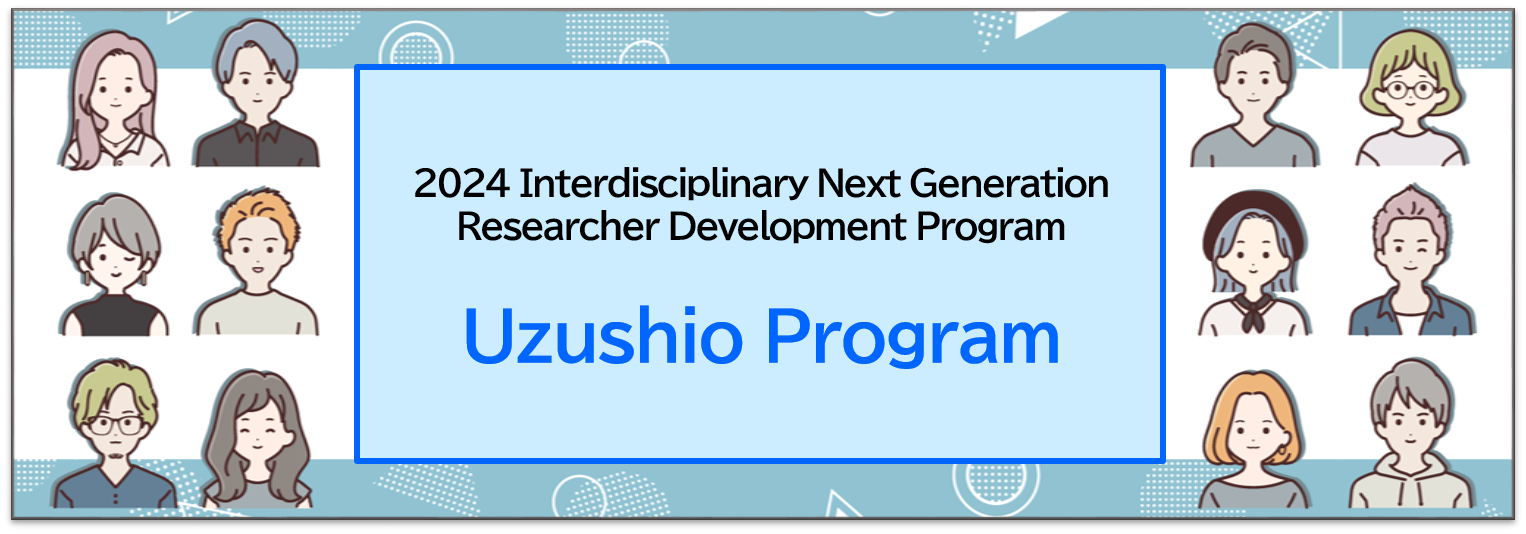 2024 Interdisciplinary Next Generation Researcher Development Program

Uzushio Program